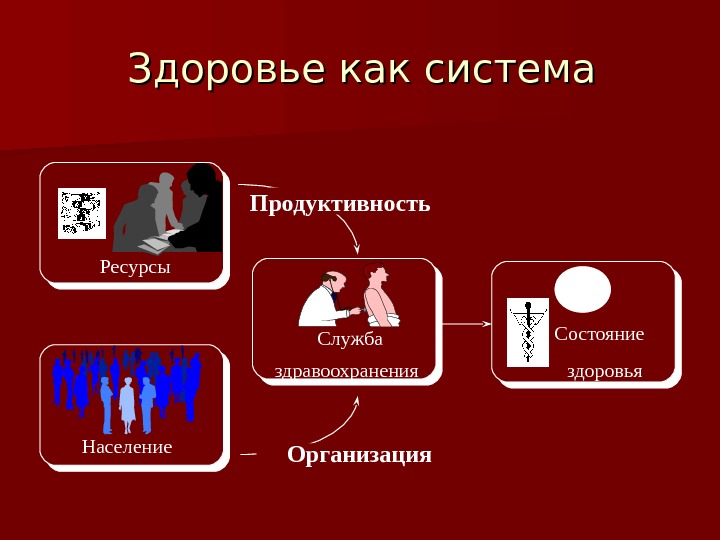 Здоровье как система

Ресурсы

Продуктивность

Служба здравоохранения

Состояние здоровья

Население

Организация